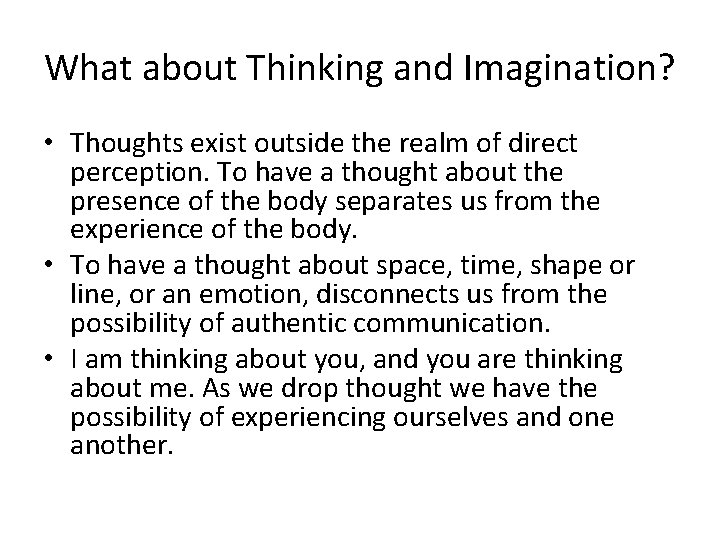 What about Thinking and Imagination?

• Thoughts exist outside the realm of direct perception. To have a thought about the presence of the body separates us from the experience of the body.
• To have a thought about space, time, shape or line, or an emotion, disconnects us from the possibility of authentic communication.
• I am thinking about you, and you are thinking about me. As we drop thought we have the possibility of experiencing ourselves and one another.